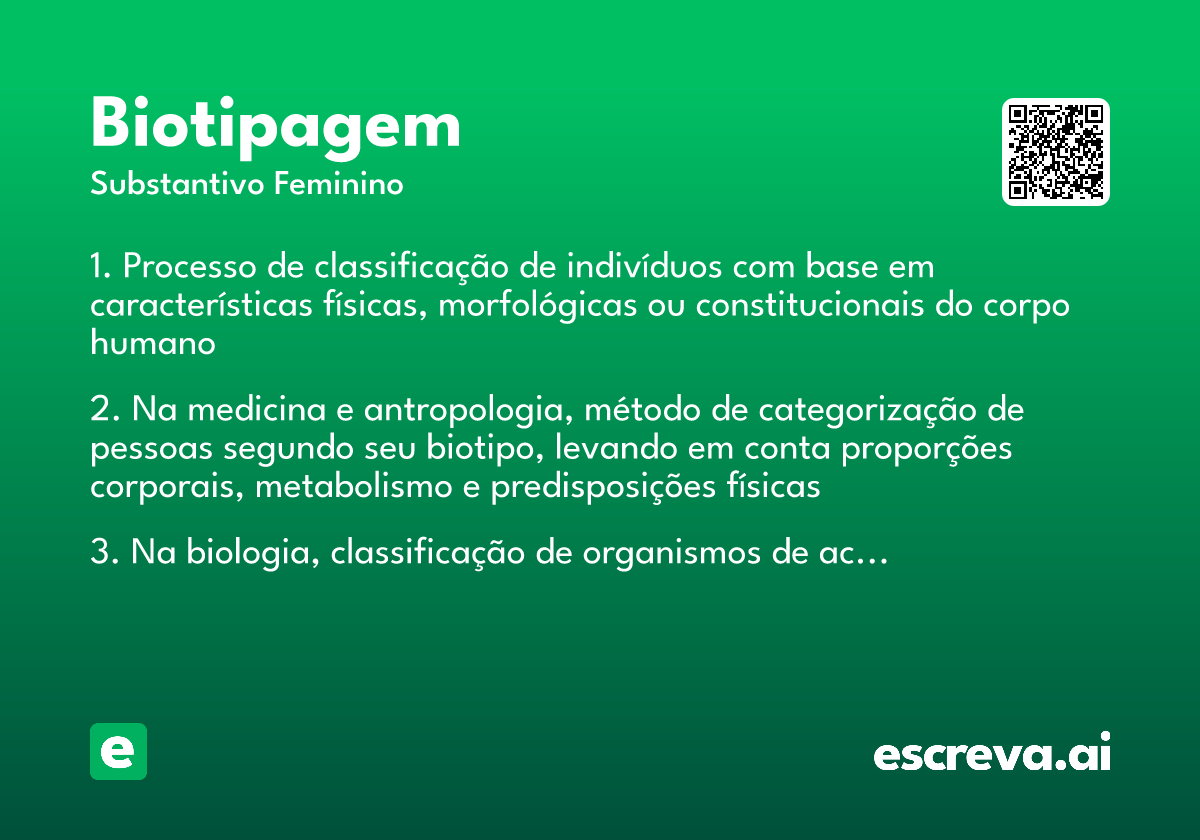 Biotipagem
Substantivo Feminino

1. Processo de classificação de indivíduos com base em características físicas, morfológicas ou constitucionais do corpo humano

2. Na medicina e antropologia, método de categorização de pessoas segundo seu biotipo, levando em conta proporções corporais, metabolismo e predisposições físicas

3. Na biologia, classificação de organismos de ac...

e

escreva.ai